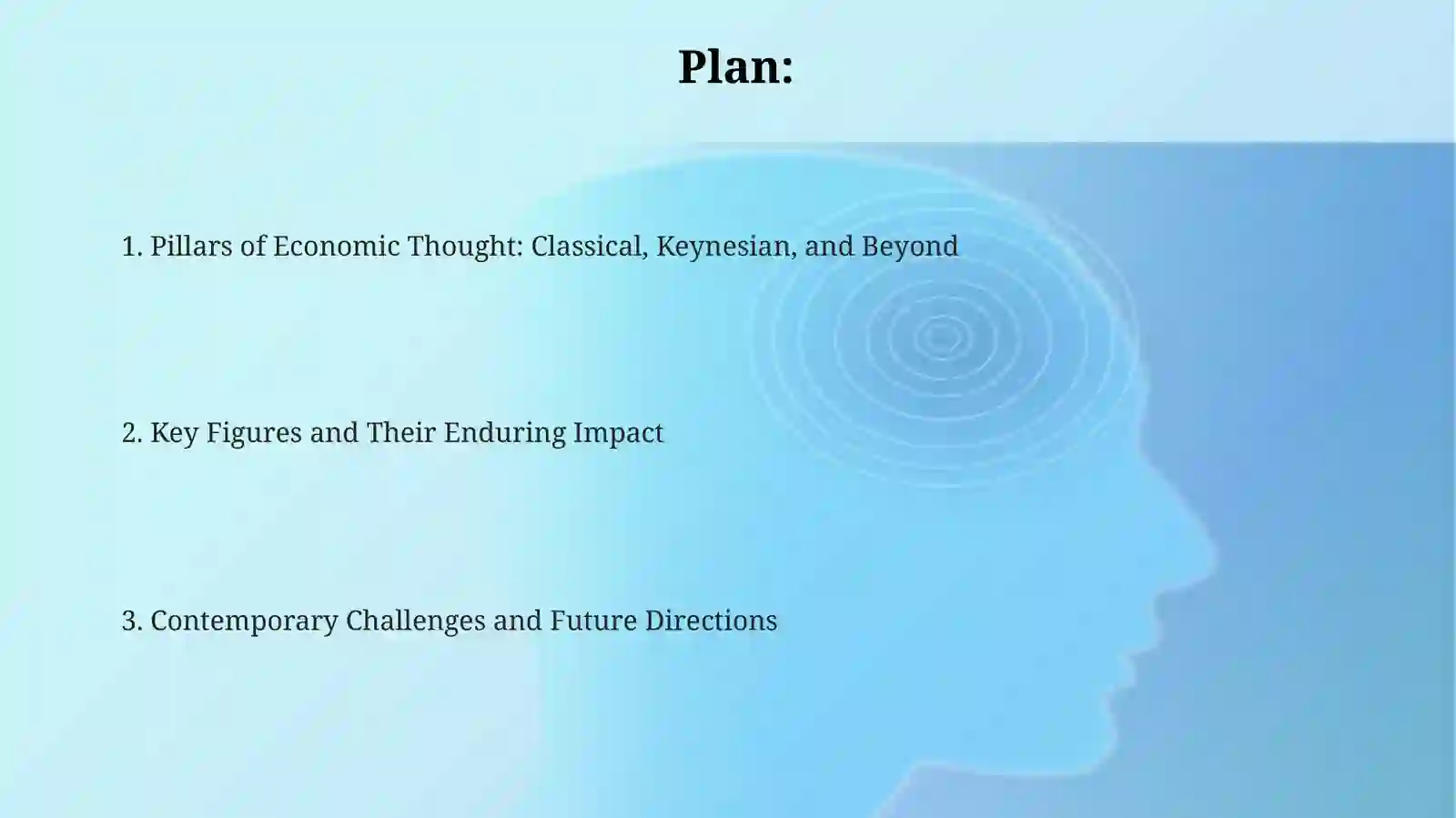 Plan:

1. Pillars of Economic Thought: Classical, Keynesian, and Beyond

2. Key Figures and Their Enduring Impact

3. Contemporary Challenges and Future Directions